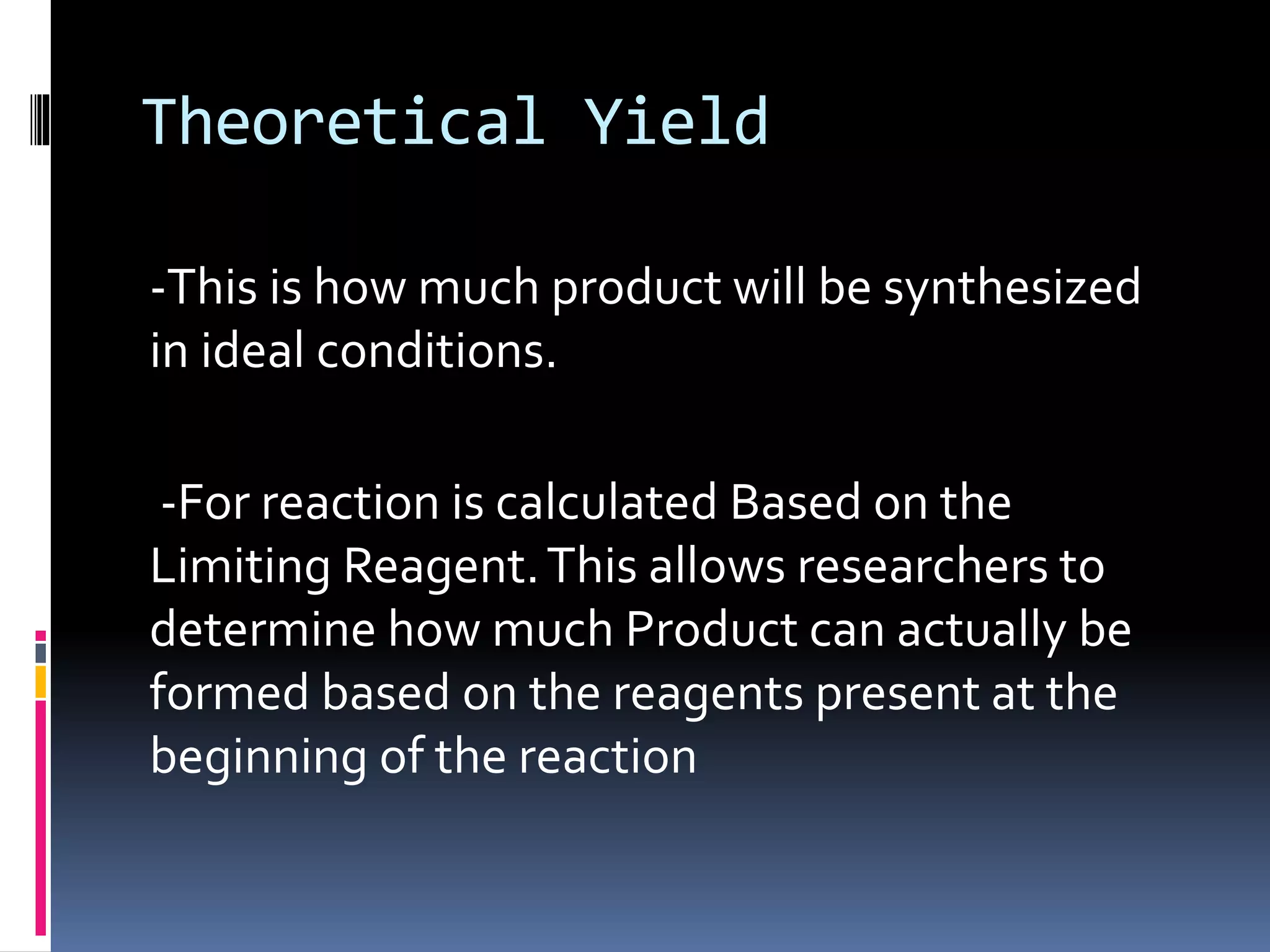 Theoretical Yield

-This is how much product will be synthesized in ideal conditions.

-For reaction is calculated Based on the Limiting Reagent. This allows researchers to determine how much Product can actually be formed based on the reagents present at the beginning of the reaction